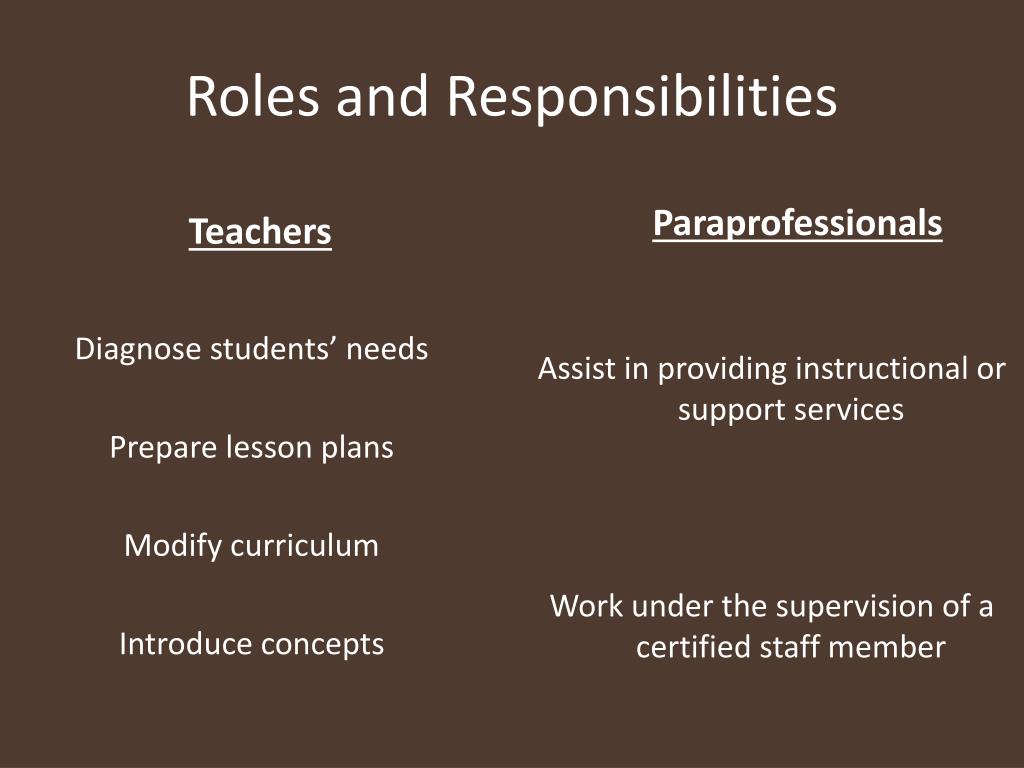 Roles and Responsibilities

Teachers

Diagnose students’ needs

Prepare lesson plans

Modify curriculum

Introduce concepts

Paraprofessionals

Assist in providing instructional or support services

Work under the supervision of a certified staff member